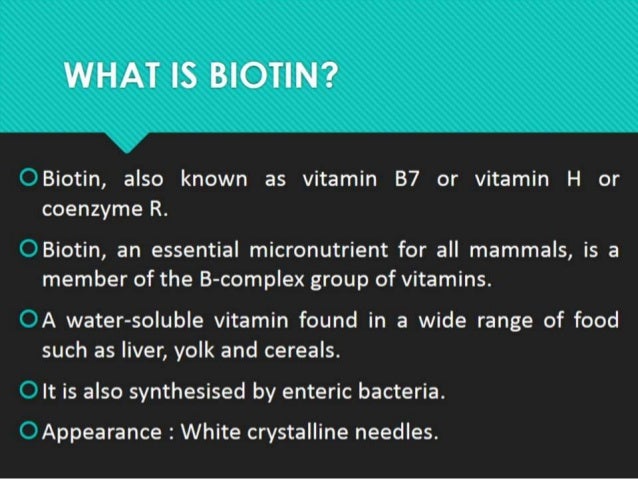 WHAT IS BIOTIN?

Biotin, also known as vitamin B7 or vitamin H or coenzyme R.

Biotin, an essential micronutrient for all mammals, is a member of the B-complex group of vitamins.

A water-soluble vitamin found in a wide range of food such as liver, yolk and cereals.

It is also synthesised by enteric bacteria.

Appearance : White crystalline needles.